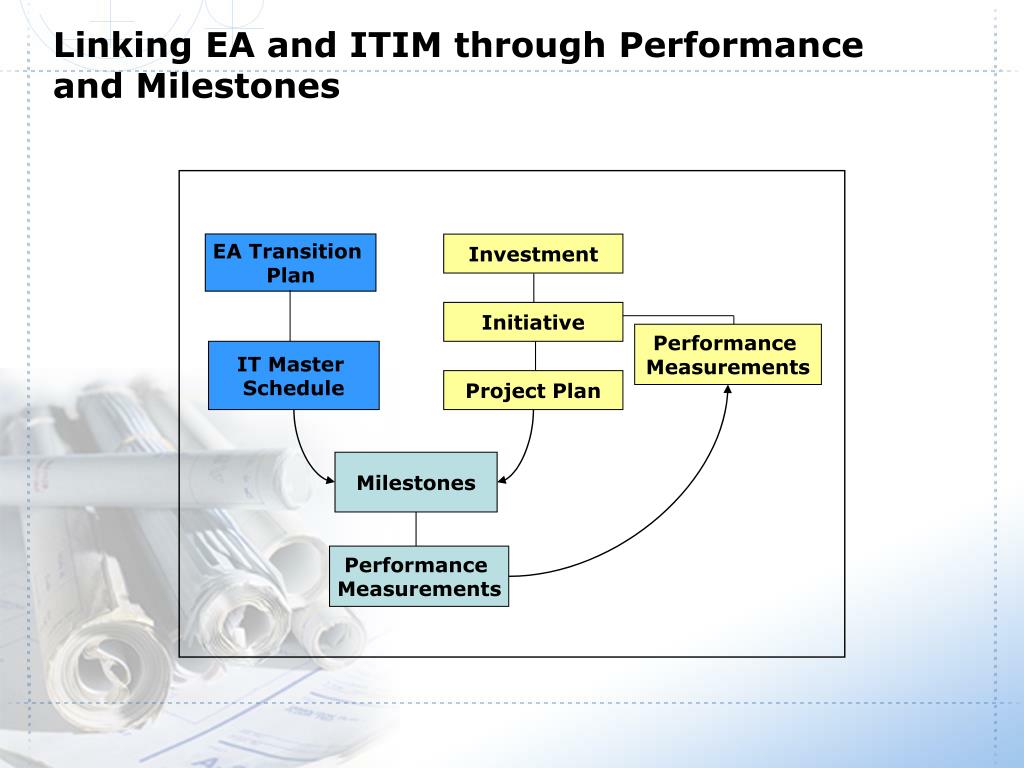 Linking EA and ITIM through Performance and Milestones

EA Transition Plan

IT Master Schedule

Investment

Initiative

Project Plan

Performance Measurements

Milestones

Performance Measurements